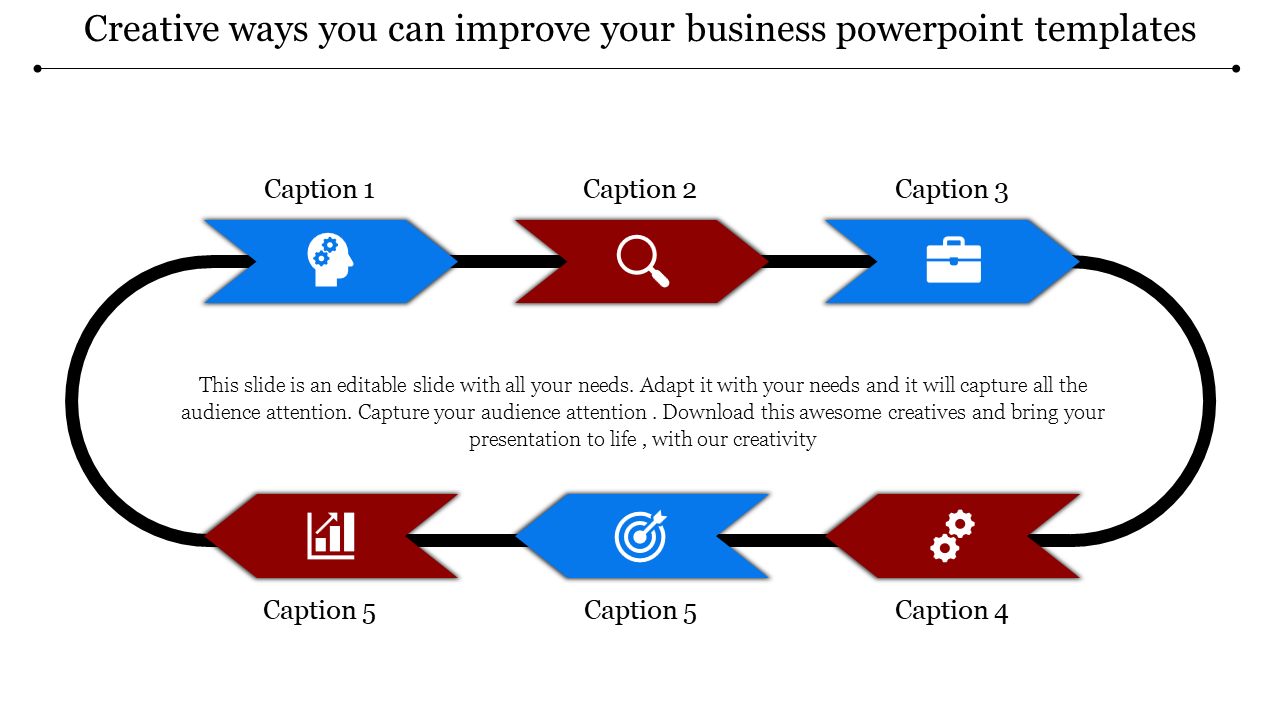 Creative ways you can improve your business powerpoint templates

Caption 1

Caption 2

Caption 3

This slide is an editable slide with all your needs. Adapt it with your needs and it will capture all the audience attention. Capture your audience attention . Download this awesome creatives and bring your presentation to life , with our creativity

Caption 5

Caption 5

Caption 4